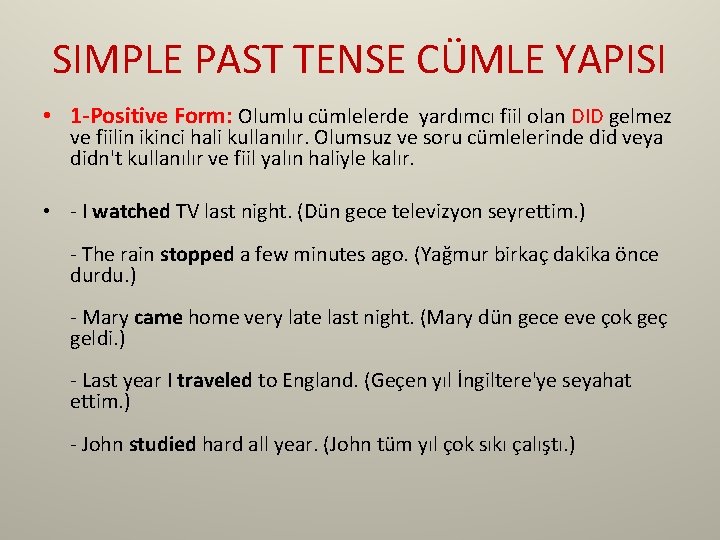 SIMPLE PAST TENSE CÜMLE YAPISI

• 1-Positive Form: Olumlu cümlelerde yardımcı fiil olan DID gelmez ve fiilin ikinci hali kullanılır. Olumsuz ve soru cümlelerinde did veya didn't kullanılır ve fiil yalın haliyle kalır.

• - I watched TV last night. (Dün gece televizyon seyrettim.)

- The rain stopped a few minutes ago. (Yağmur birkaç dakika önce durdu.)

- Mary came home very late last night. (Mary dün gece eve çok geç geldi.)

- Last year I traveled to England. (Geçen yıl İngiltere'ye seyahat ettim.)

- John studied hard all year. (John tüm yıl çok sıkı çalıştı.)